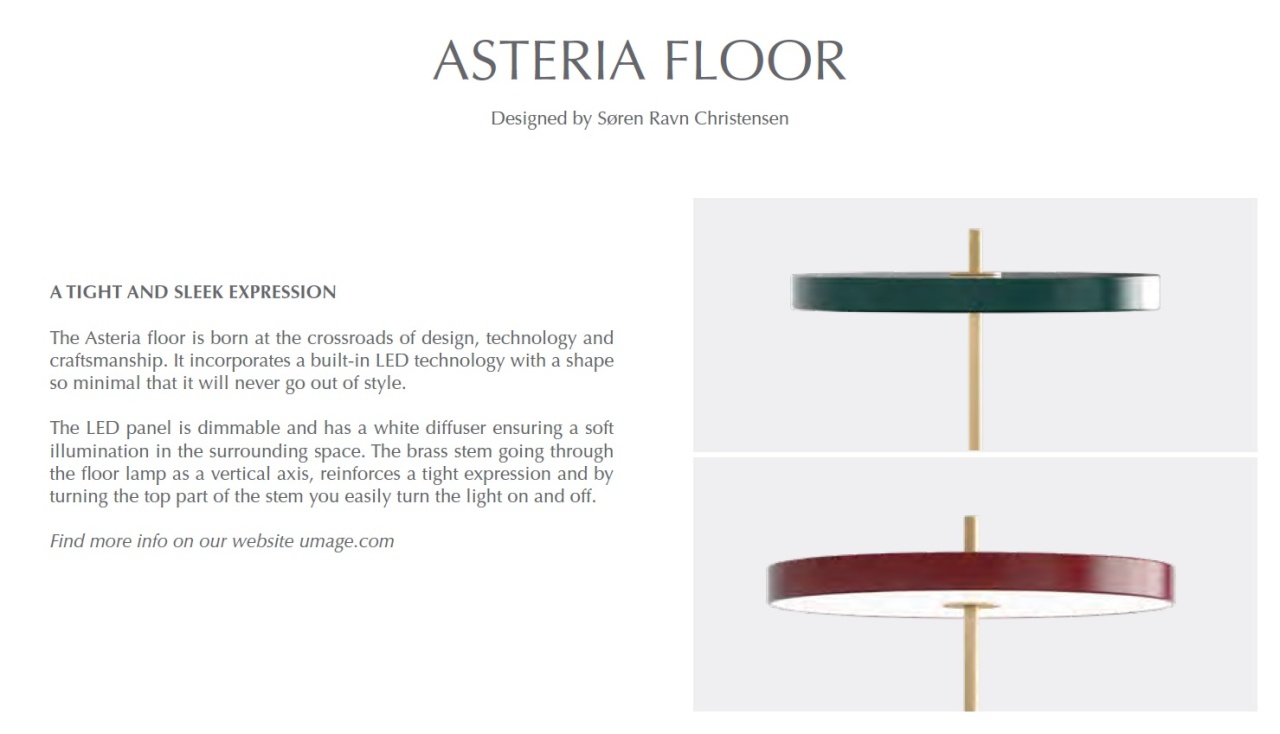 ASTERIA FLOOR

Designed by Søren Ravn Christensen

A TIGHT AND SLEEK EXPRESSION

The Asteria floor is born at the crossroads of design, technology and craftsmanship. It incorporates a built-in LED technology with a shape so minimal that it will never go out of style.

The LED panel is dimmable and has a white diffuser ensuring a soft illumination in the surrounding space. The brass stem going through the floor lamp as a vertical axis, reinforces a tight expression and by turning the top part of the stem you easily turn the light on and off.

Find more info on our website umage.com